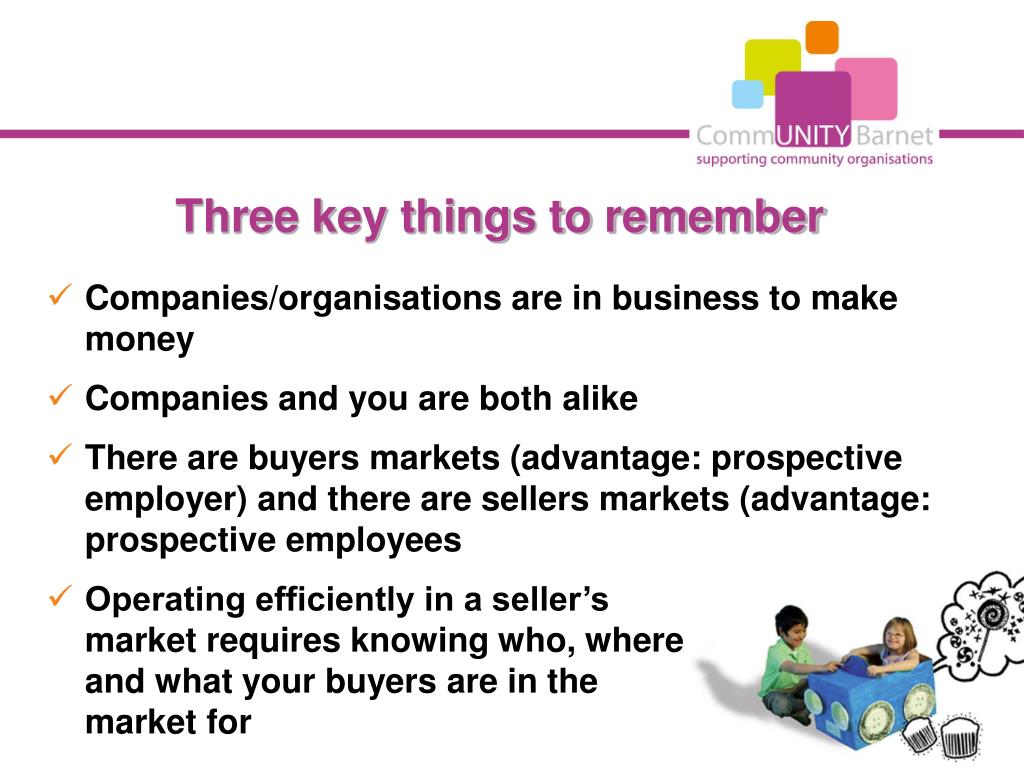 CommUNITY Barnet
supporting community organisations

Three key things to remember

✓ Companies/organisations are in business to make money

✓ Companies and you are both alike

✓ There are buyers markets (advantage: prospective employer) and there are sellers markets (advantage: prospective employees

✓ Operating efficiently in a seller's market requires knowing who, where and what your buyers are in the market for